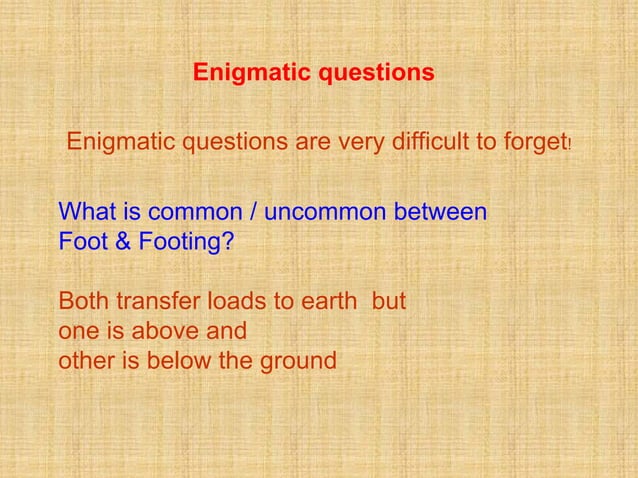 Enigmatic questions

Enigmatic questions are very difficult to forget!

What is common / uncommon between Foot & Footing?

Both transfer loads to earth but one is above and other is below the ground